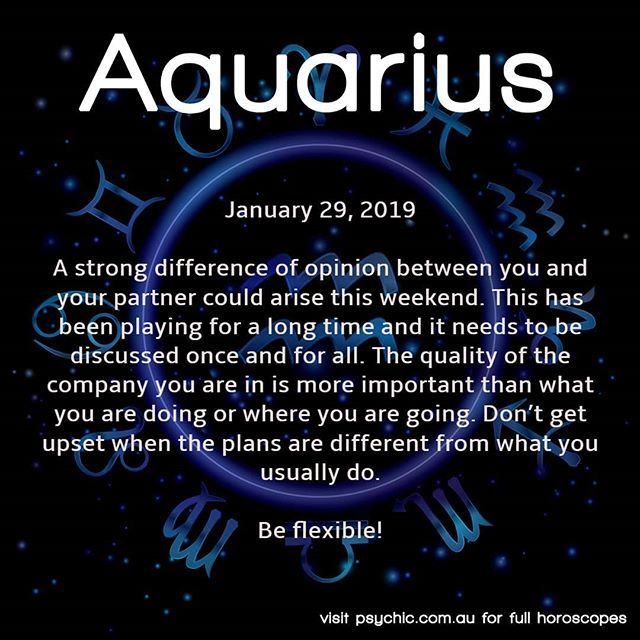 Aquarius

January 29, 2019

A strong difference of opinion between you and your partner could arise this weekend. This has been playing for a long time and it needs to be discussed once and for all. The quality of the company you are in is more important than what you are doing or where you are going. Don't get upset when the plans are different from what you usually do.

Be flexible!

visit psychic.com.au for full horoscopes